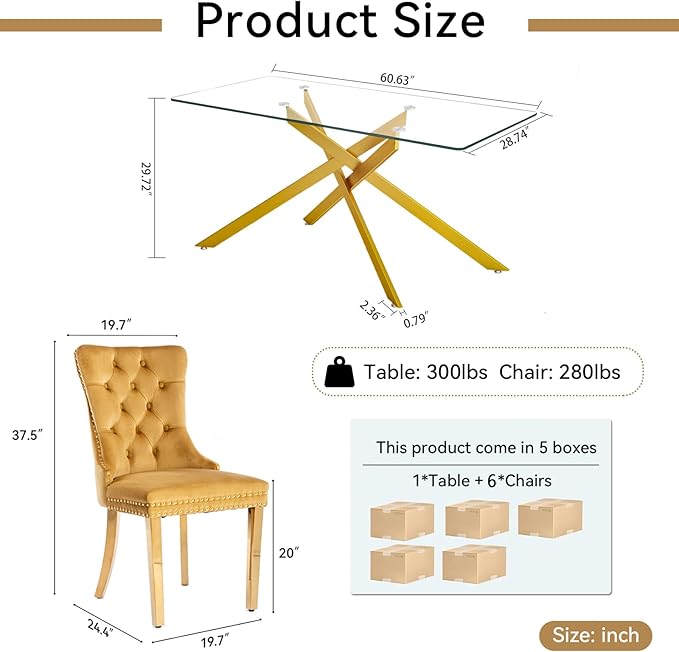 Product Size

60.63″

28.74″

29.72″

2.36″

0.79″

19.7″

37.5″

20″

24.4″

19.7″

Table: 300lbs Chair: 280lbs

This product come in 5 boxes

1*Table + 6*Chairs

Size: inch